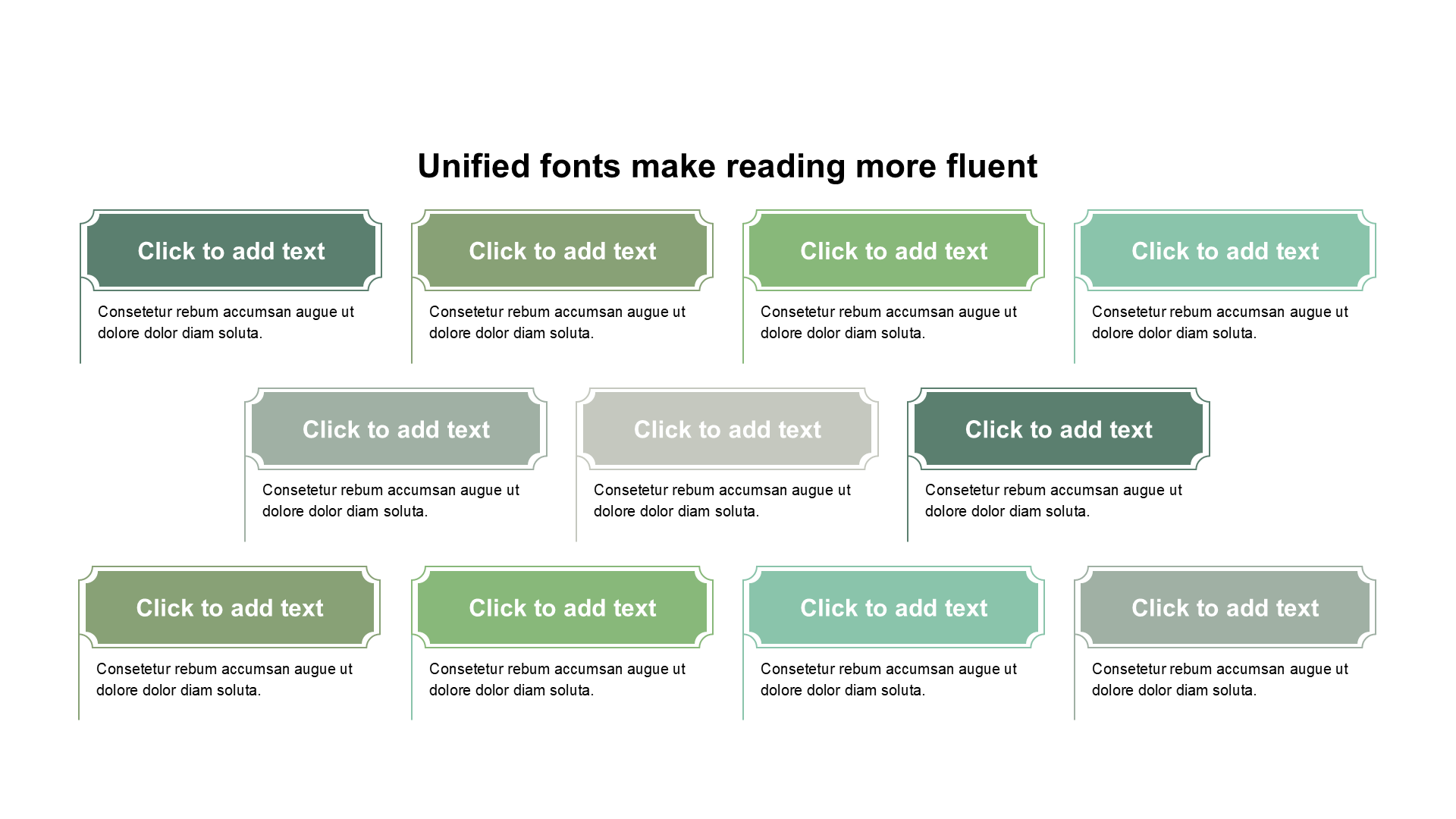 Unified fonts make reading more fluent

Click to add text

Consetetur rebum accumsan augue ut dolore dolor diam soluta.

Click to add text

Consetetur rebum accumsan augue ut dolore dolor diam soluta.

Click to add text

Consetetur rebum accumsan augue ut dolore dolor diam soluta.

Click to add text

Consetetur rebum accumsan augue ut dolore dolor diam soluta.

Click to add text

Consetetur rebum accumsan augue ut dolore dolor diam soluta.

Click to add text

Consetetur rebum accumsan augue ut dolore dolor diam soluta.

Click to add text

Consetetur rebum accumsan augue ut dolore dolor diam soluta.

Click to add text

Consetetur rebum accumsan augue ut dolore dolor diam soluta.

Click to add text

Consetetur rebum accumsan augue ut dolore dolor diam soluta.

Click to add text

Consetetur rebum accumsan augue ut dolore dolor diam soluta.

Click to add text

Consetetur rebum accumsan augue ut dolore dolor diam soluta.